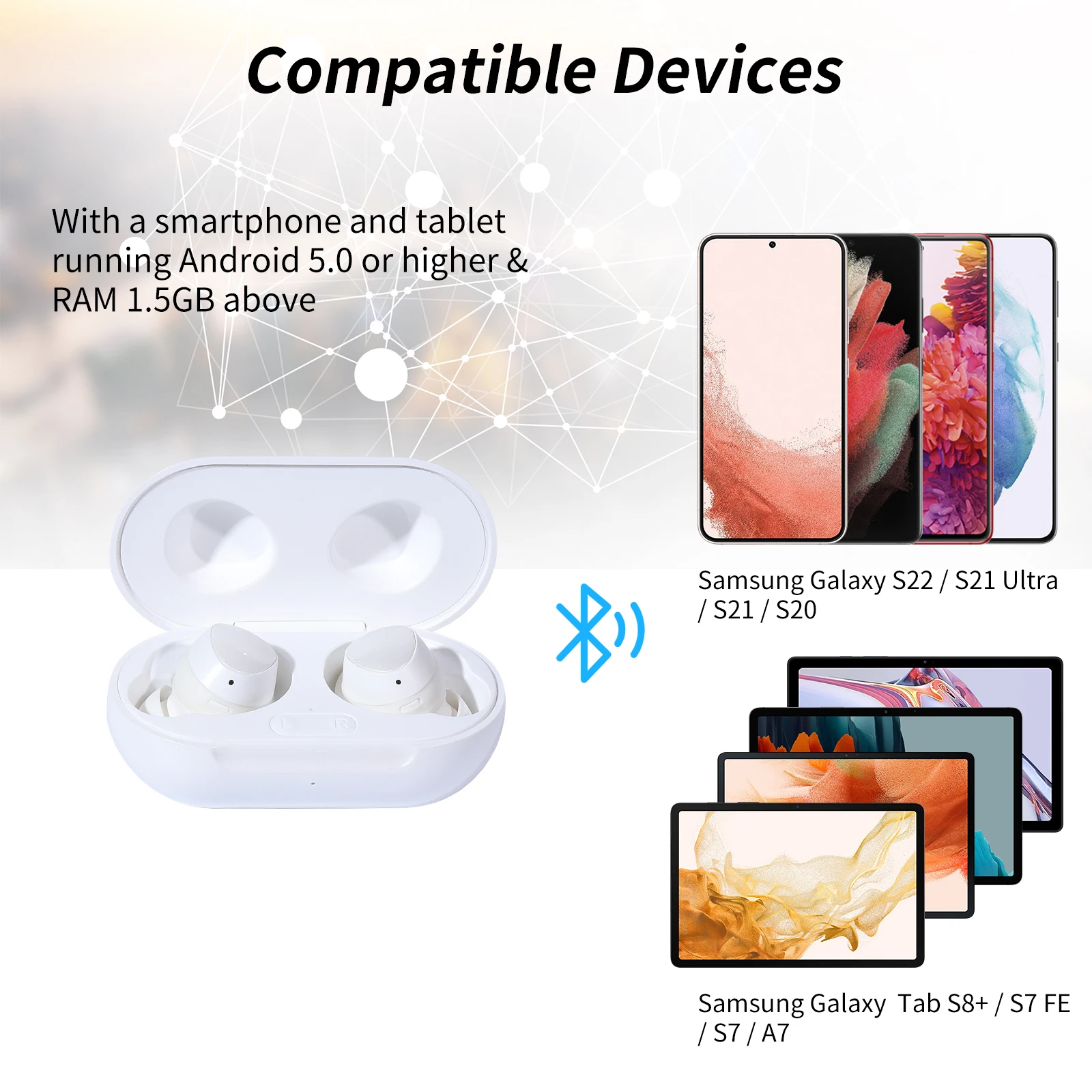 Compatible Devices

With a smartphone and tablet running Android 5.0 or higher & RAM 1.5GB above

L R

Samsung Galaxy S22 / S21 Ultra / S21 / S20

Samsung Galaxy Tab S8+ / S7 FE / S7 / A7